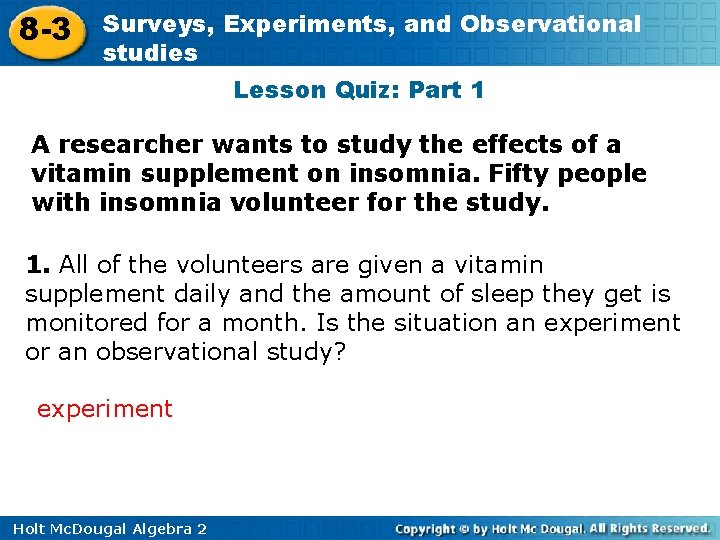 8-3 Surveys, Experiments, and Observational studies

Lesson Quiz: Part 1

A researcher wants to study the effects of a vitamin supplement on insomnia. Fifty people with insomnia volunteer for the study.

1. All of the volunteers are given a vitamin supplement daily and the amount of sleep they get is monitored for a month. Is the situation an experiment or an observational study?

experiment

Holt McDougal Algebra 2

Copyright © by Holt Mc Dougal. All Rights Reserved.